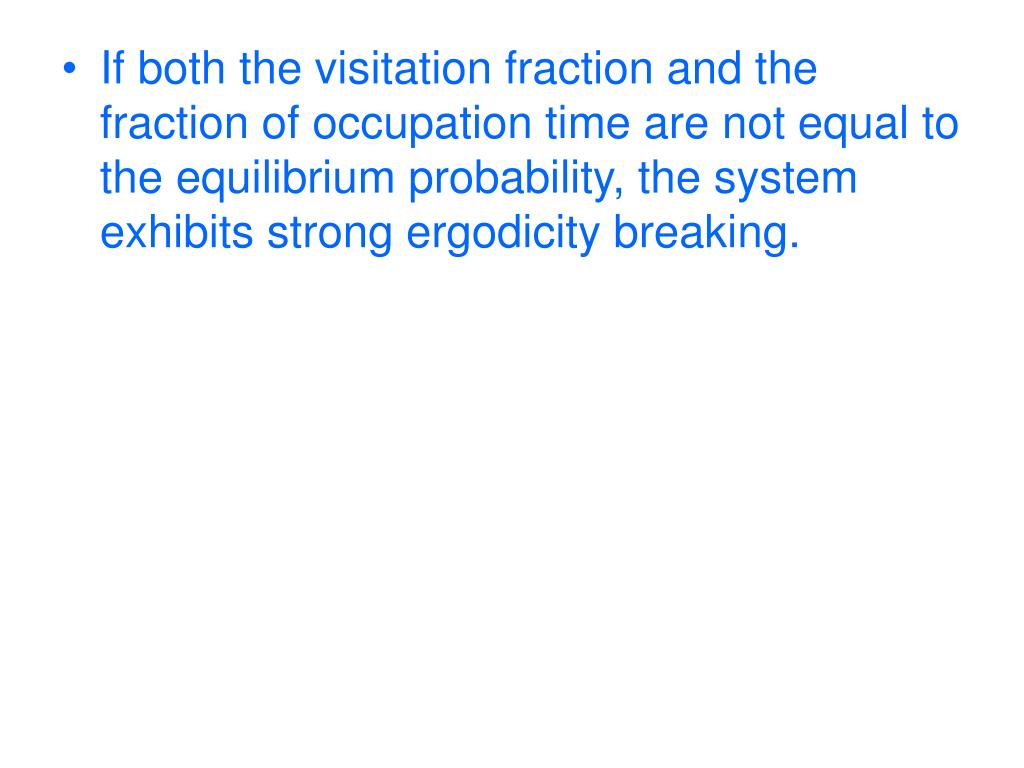 • If both the visitation fraction and the fraction of occupation time are not equal to the equilibrium probability, the system exhibits strong ergodicity breaking.